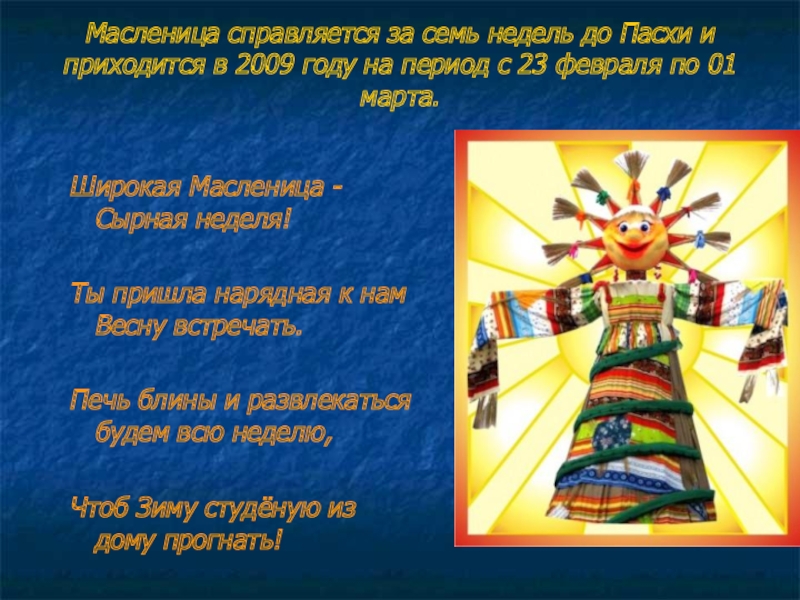 Масленица справляется за семь недель до Пасхи и приходится в 2009 году на период с 23 февраля по 01 марта.

Широкая Масленица - Сырная неделя!

Ты пришла нарядная к нам Весну встречать.

Печь блины и развлекаться будем всю неделю,

Чтоб Зиму студёную из дому прогнать!